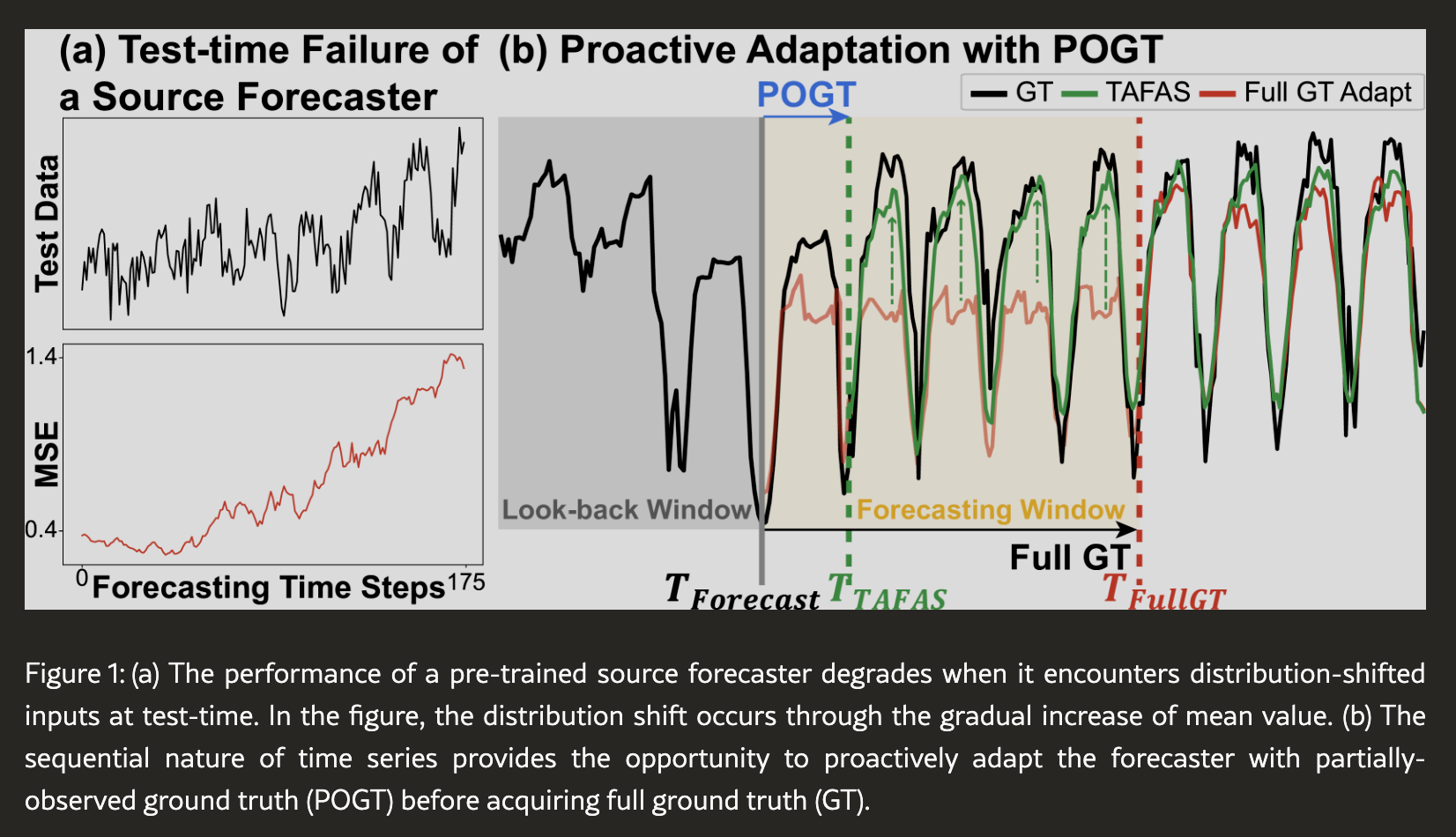 (a) Test-time Failure of a Source Forecaster

Test Data

MSE

1.4

0.4

0 Forecasting Time Steps 175

(b) Proactive Adaptation with POGT

POGT

GT TAFAS Full GT Adapt

Look-back Window

Forecasting Window

Full GT

$T_{Forecast}$ $T_{TAFAS}$ $T_{FullGT}$

Figure 1: (a) The performance of a pre-trained source forecaster degrades when it encounters distribution-shifted inputs at test-time. In the figure, the distribution shift occurs through the gradual increase of mean value. (b) The sequential nature of time series provides the opportunity to proactively adapt the forecaster with partially-observed ground truth (POGT) before acquiring full ground truth (GT).